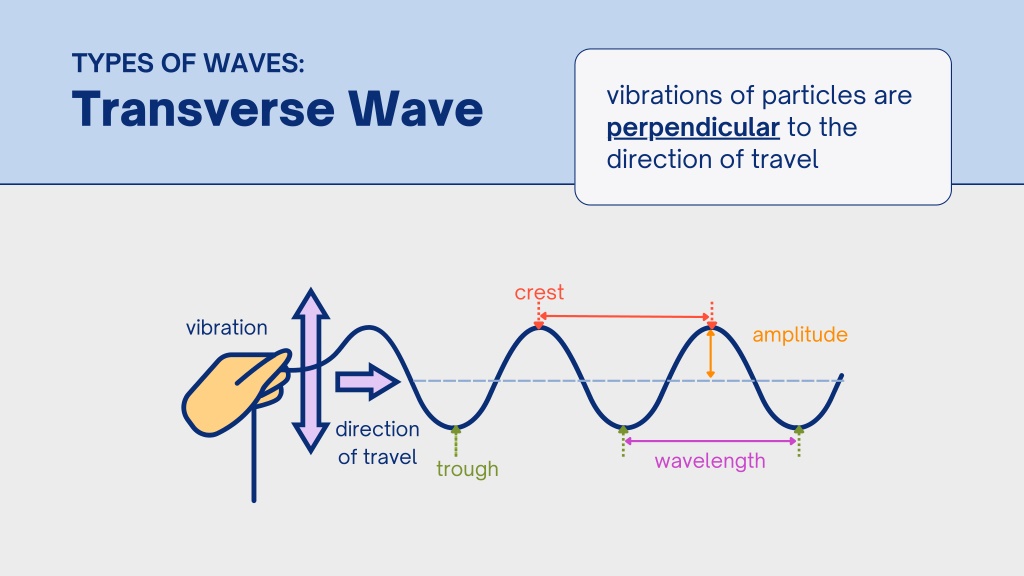 TYPES OF WAVES:
Transverse Wave

vibrations of particles are perpendicular to the direction of travel

vibration

direction of travel

crest

amplitude

trough

wavelength